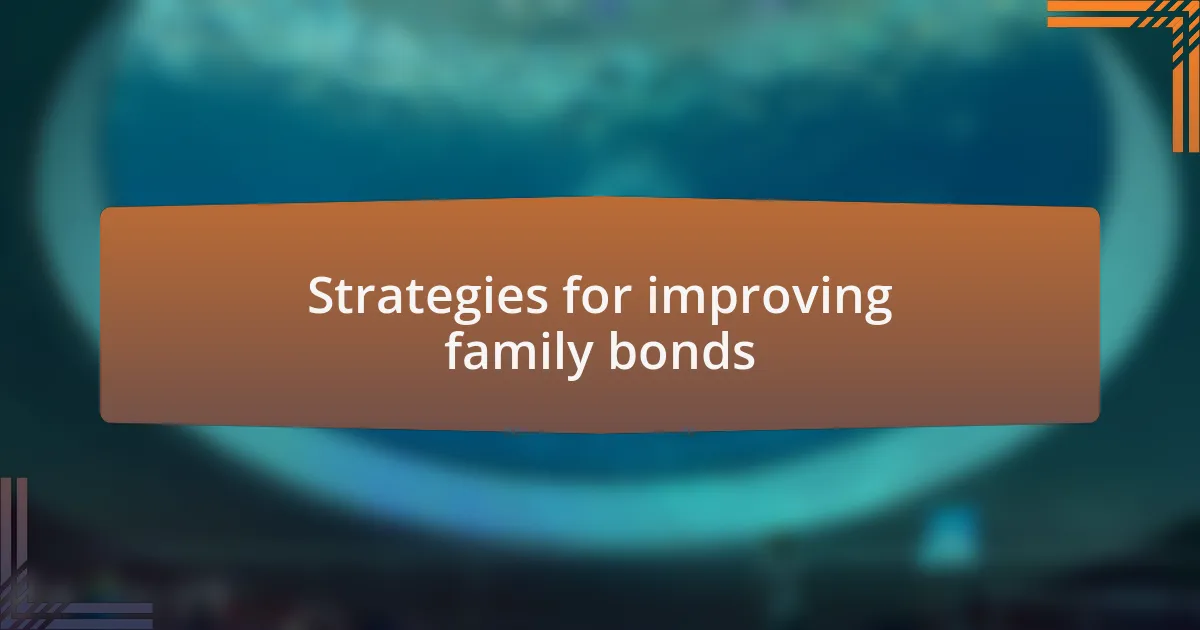 Strategies for improving family bonds